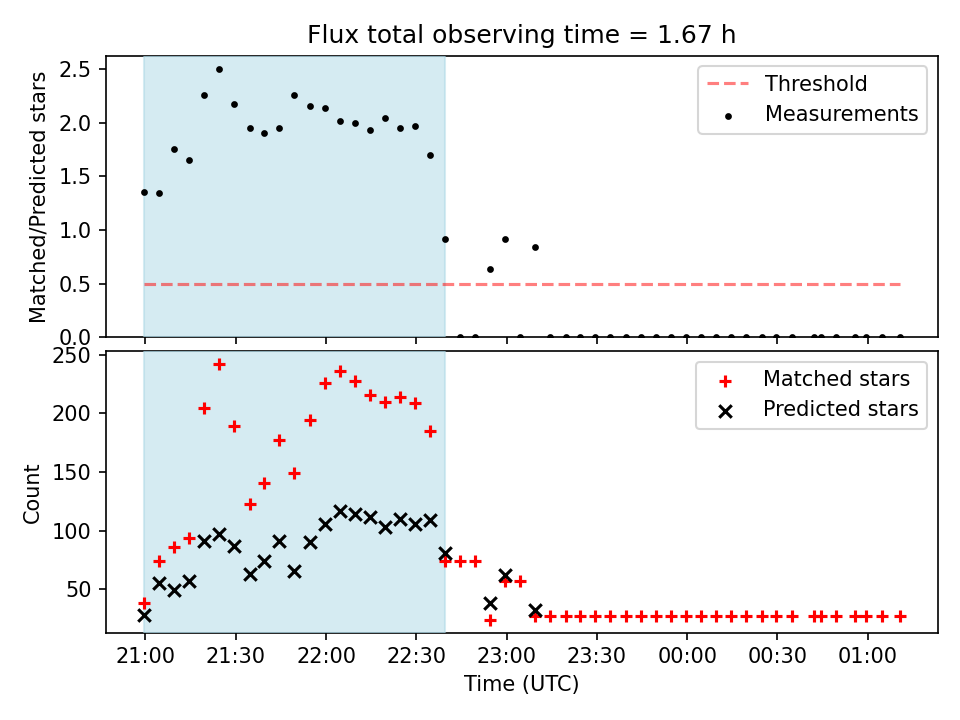 Flux total observing time = 1.67 h

Matched/Predicted stars

2.5
2.0
1.5
1.0
0.5
0.0

Threshold
Measurements

Count

250
200
150
100
50

Matched stars
Predicted stars

21:00
21:30
22:00
22:30
23:00
23:30
00:00
00:30
01:00

Time (UTC)